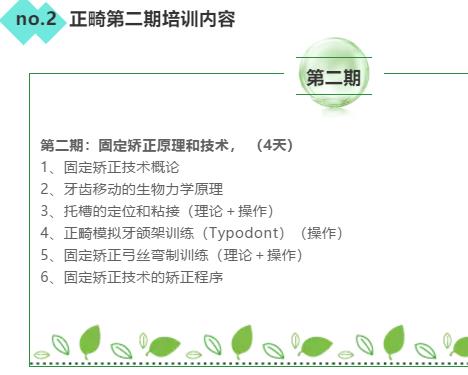 no.2 正畸第二期培训内容

第二期

第二期：固定矫正原理和技术，（4天）
1、固定矫正技术概论
2、牙齿移动的生物力学原理
3、托槽的定位和粘接（理论+操作）
4、正畸模拟牙颌架训练（Typodont）（操作）
5、固定矫正弓丝弯制训练（理论+操作）
6、固定矫正技术的矫正程序